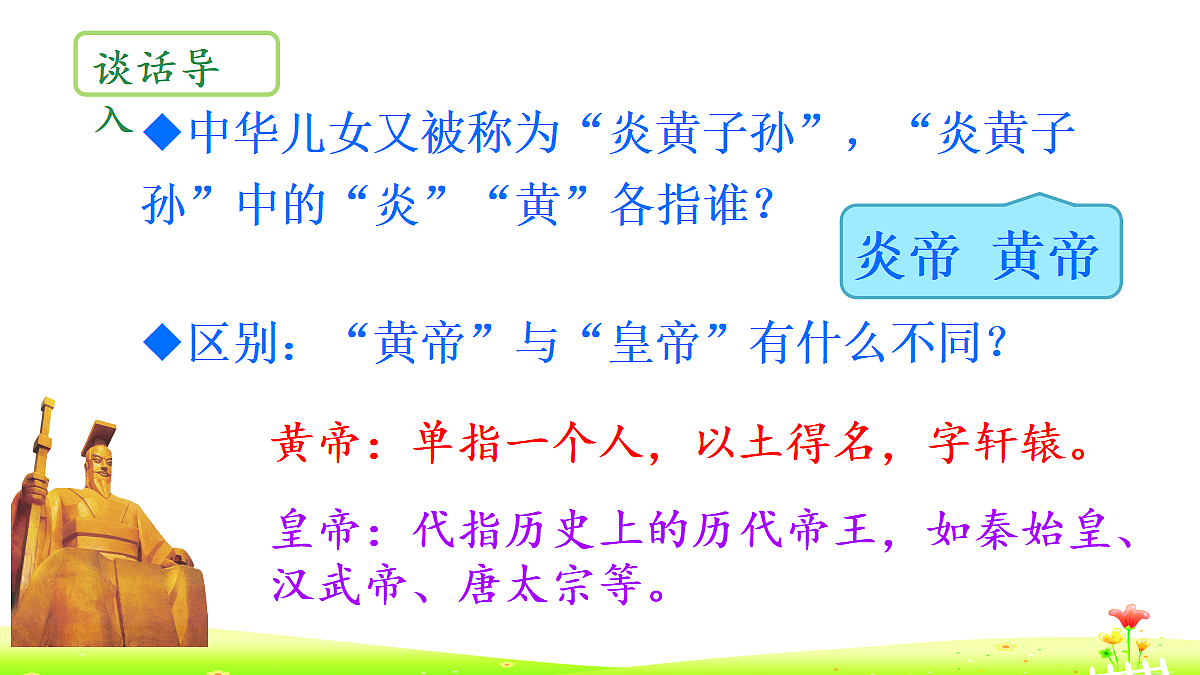 谈话导入

◆中华儿女又被称为“炎黄子孙”，“炎黄子孙”中的“炎”“黄”各指谁？

炎帝 黄帝

◆区别：“黄帝”与“皇帝”有什么不同？

黄帝：单指一个人，以土得名，字轩辕。

皇帝：代指历史上的历代帝王，如秦始皇、汉武帝、唐太宗等。